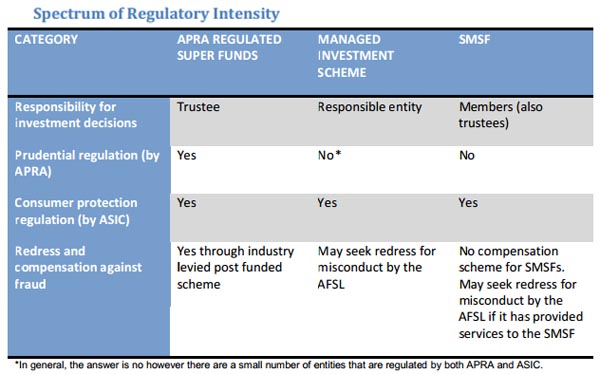 Spectrum of Regulatory Intensity

| CATEGORY | APRA REGULATED SUPER FUNDS | MANAGED INVESTMENT SCHEME | SMSF |
|---|---|---|---|
| Responsibility for investment decisions | Trustee | Responsible entity | Members (also trustees) |
| Prudential regulation (by APRA) | Yes | No* | No |
| Consumer protection regulation (by ASIC) | Yes | Yes | Yes |
| Redress and compensation against fraud | Yes through industry levied post funded scheme | May seek redress for misconduct by the AFSL | No compensation scheme for SMSFs. May seek redress for misconduct by the AFSL if it has provided services to the SMSF |

*In general, the answer is no however there are a small number of entities that are regulated by both APRA and ASIC.